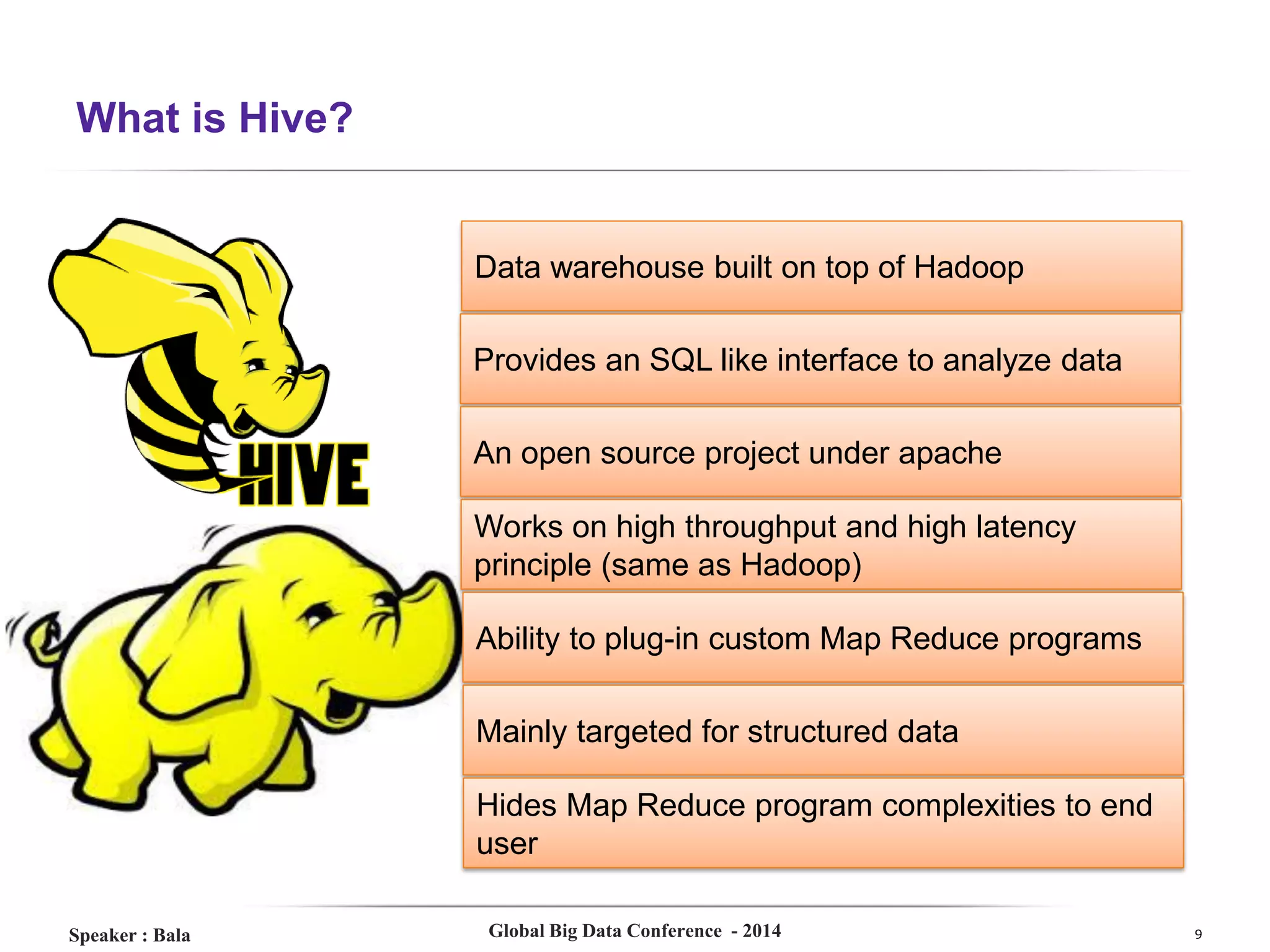 What is Hive?

HIVE

Data warehouse built on top of Hadoop

Provides an SQL like interface to analyze data

An open source project under apache

Works on high throughput and high latency principle (same as Hadoop)

Ability to plug-in custom Map Reduce programs

Mainly targeted for structured data

Hides Map Reduce program complexities to end user

Speaker : Bala

Global Big Data Conference - 2014

9